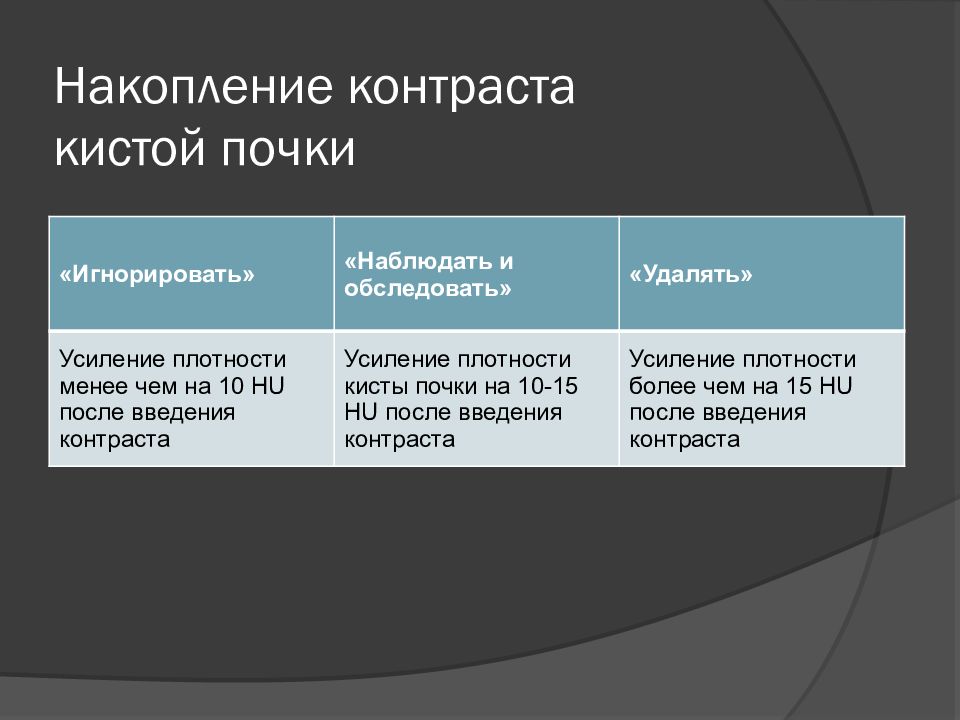 Накопление контраста кистой почки

| «Игнорировать» | «Наблюдать и обследовать» | «Удалять» |
|---|---|---|
| Усиление плотности менее чем на 10 HU после введения контраста | Усиление плотности кисты почки на 10-15 HU после введения контраста | Усиление плотности более чем на 15 HU после введения контраста |